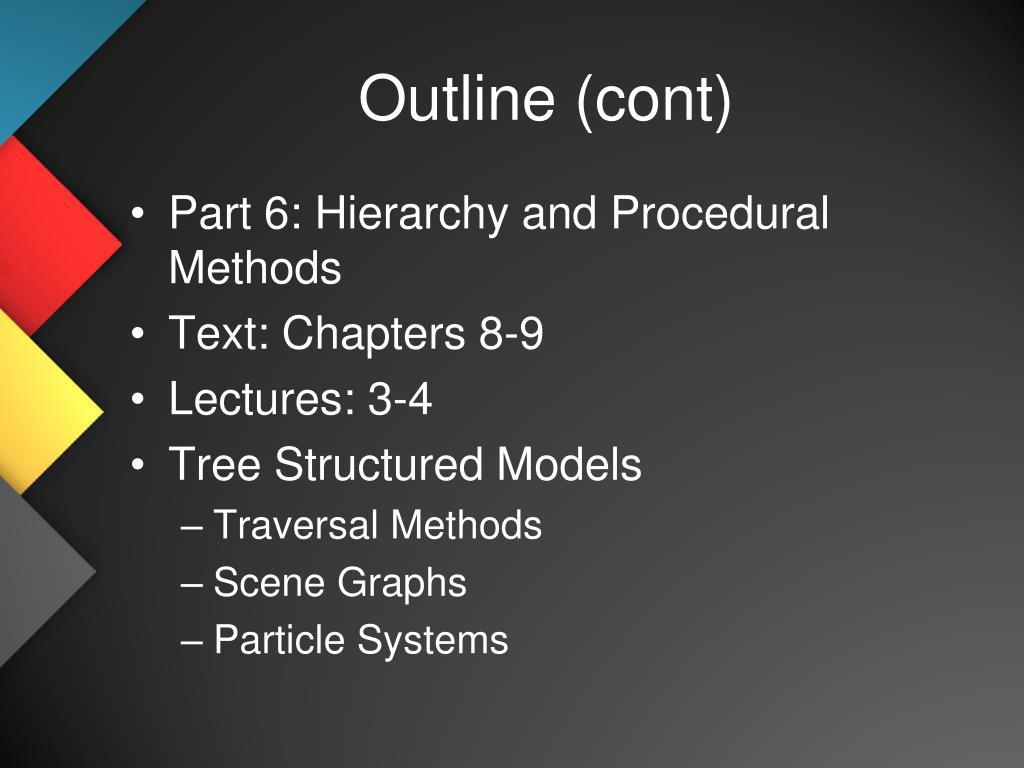 Outline (cont)

• Part 6: Hierarchy and Procedural Methods
• Text: Chapters 8-9
• Lectures: 3-4
• Tree Structured Models
– Traversal Methods
– Scene Graphs
– Particle Systems